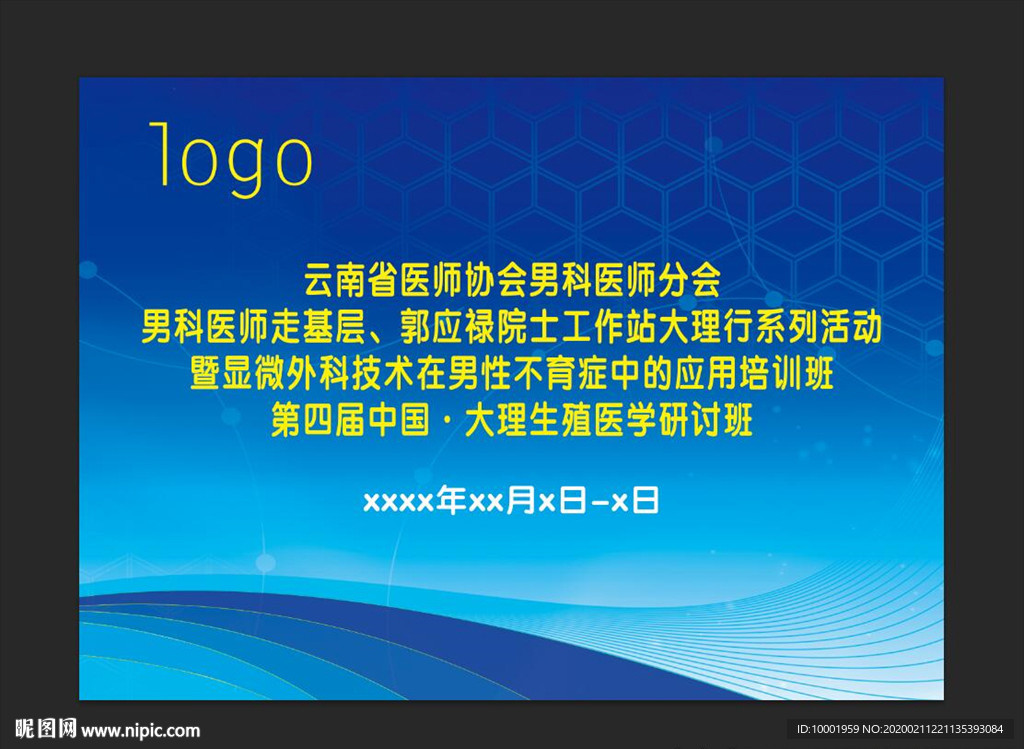 logo

云南省医师协会男科医师分会
男科医师走基层、郭应禄院士工作站大理行系列活动
暨显微外科技术在男性不育症中的应用培训班
第四届中国·大理生殖医学研讨班

xxxx年xx月x日-x日

昵图网 www.nipic.com

ID:10001959 NO:20200211221135393084